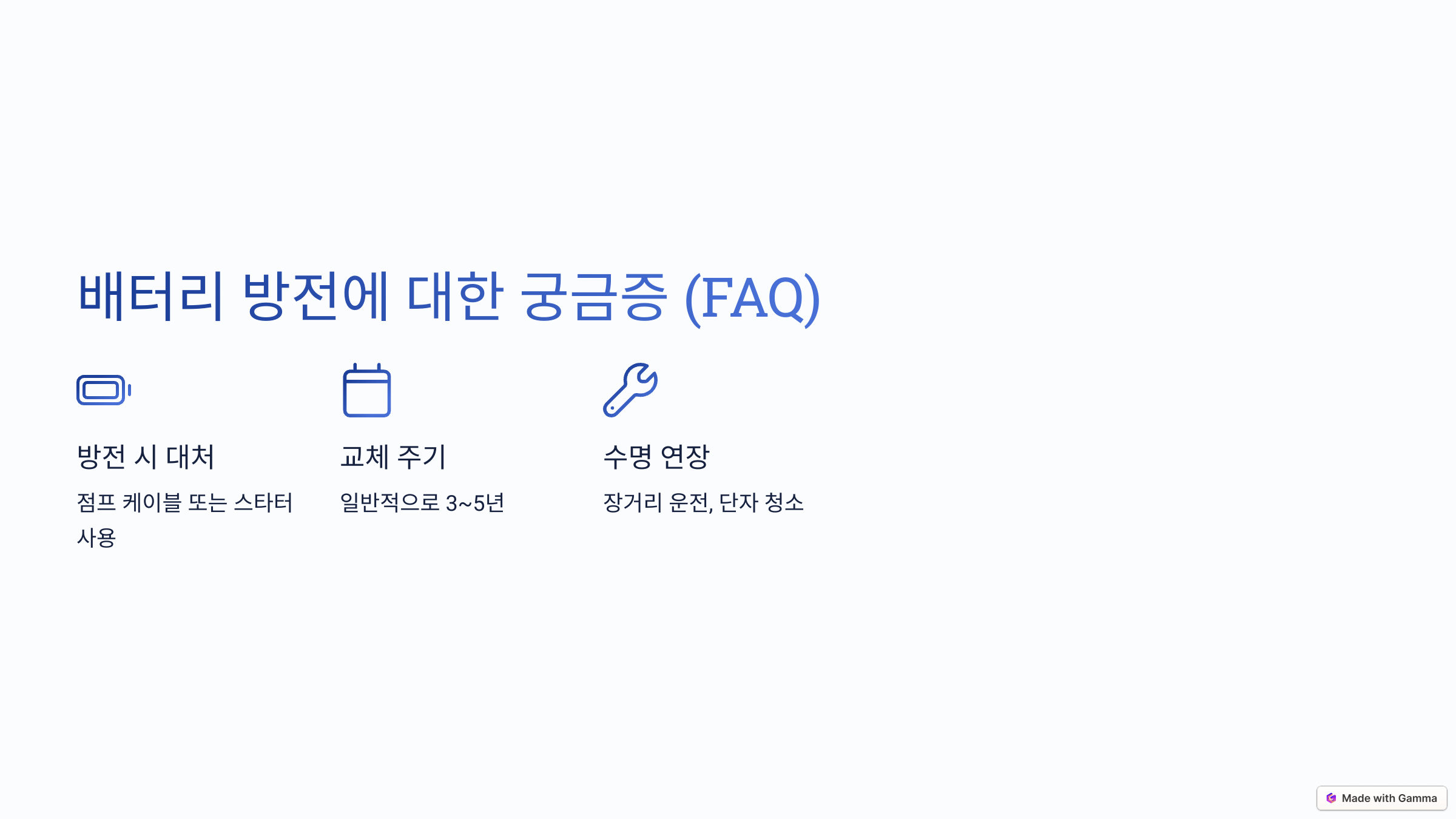 배터리 방전에 대한 궁금증 (FAQ)

방전 시 대처

점프 케이블 또는 스타터 사용

교체 주기

일반적으로 3~5년

수명 연장

장거리 운전, 단자 청소

Made with Gamma